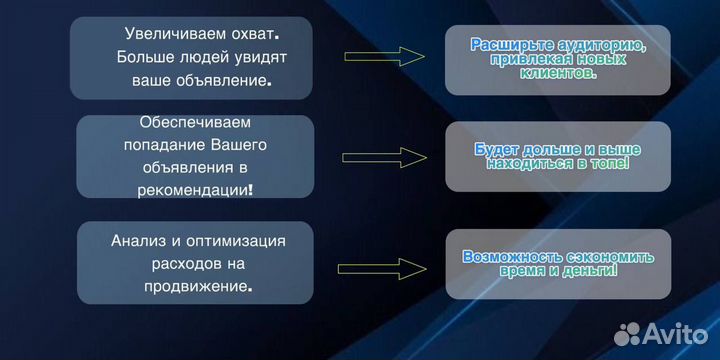 Увеличиваем охват. Больше людей увидят ваше объявление.

Расширьте аудиторию, привлекая новых клиентов.

Обеспечиваем попадание Вашего объявления в рекомендации!

Будет дольше и выше находиться в топе!

Анализ и оптимизация расходов на продвижение.

Возможность сэкономить время и деньги!

Avito